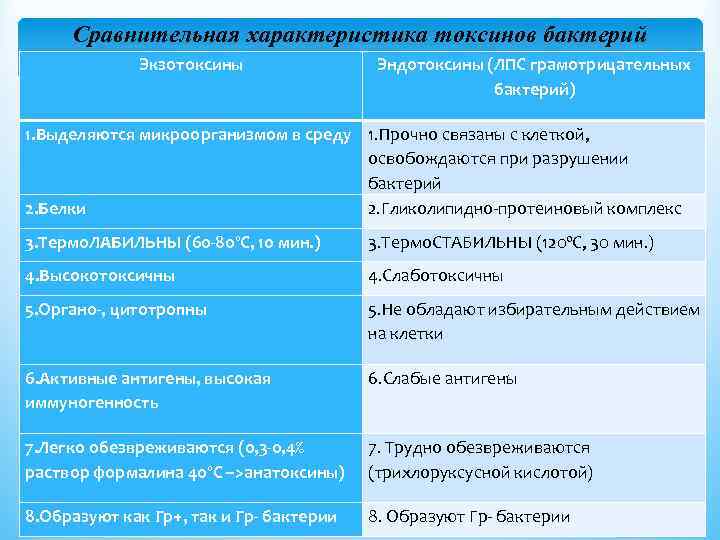 Сравнительная характеристика токсинов бактерий

| Экзотоксины | Эндотоксины (ЛПС грамотрицательных бактерий) |
|---|---|
| 1.Выделяются микроорганизмом в среду | 1.Прочно связаны с клеткой, освобождаются при разрушении бактерий |
| 2.Белки | 2.Гликолипидно-протеиновый комплекс |
| 3.ТермоЛАБИЛЬНЫ (60-80°С, 10 мин.) | 3.ТермоСТАБИЛЬНЫ (120°С, 30 мин.) |
| 4.Высокотоксичны | 4.Слаботоксичны |
| 5.Органо-, цитотропны | 5.Не обладают избирательным действием на клетки |
| 6.Активные антигены, высокая иммуногенность | 6.Слабые антигены |
| 7.Легко обезвреживаются (0,3-0,4% раствор формалина 40°С –>анатоксины) | 7. Трудно обезвреживаются (трихлоруксусной кислотой) |
| 8.Образуют как Гр+, так и Гр- бактерии | 8. Образуют Гр- бактерии |